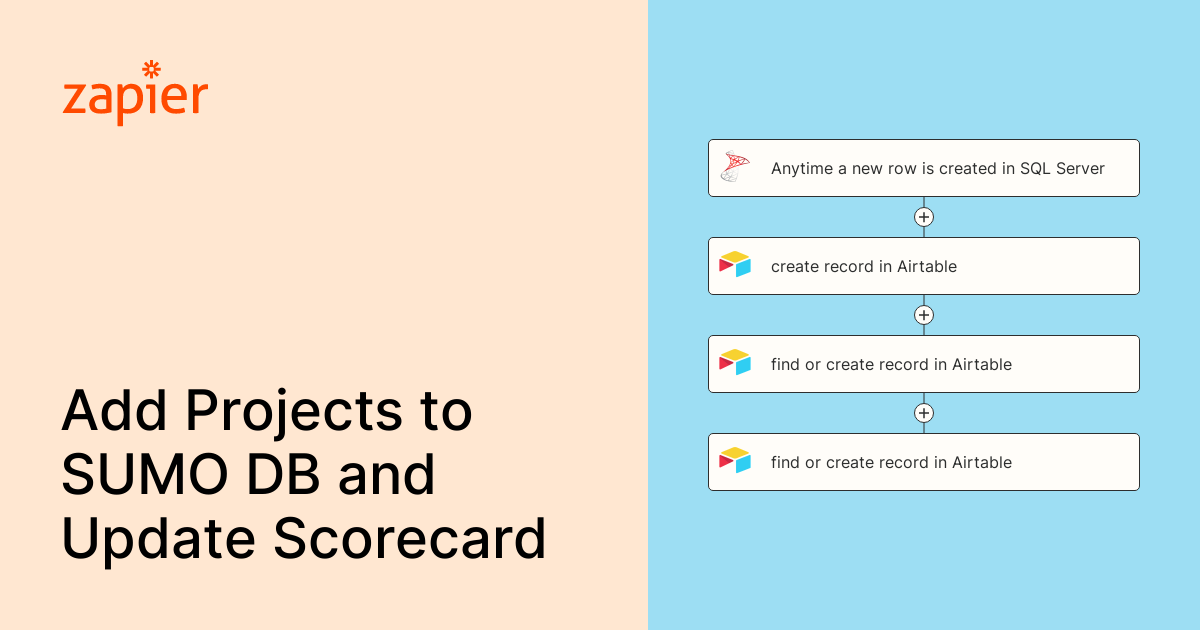 zapier

Add Projects to SUMO DB and Update Scorecard

Anytime a new row is created in SQL Server

create record in Airtable

find or create record in Airtable

find or create record in Airtable